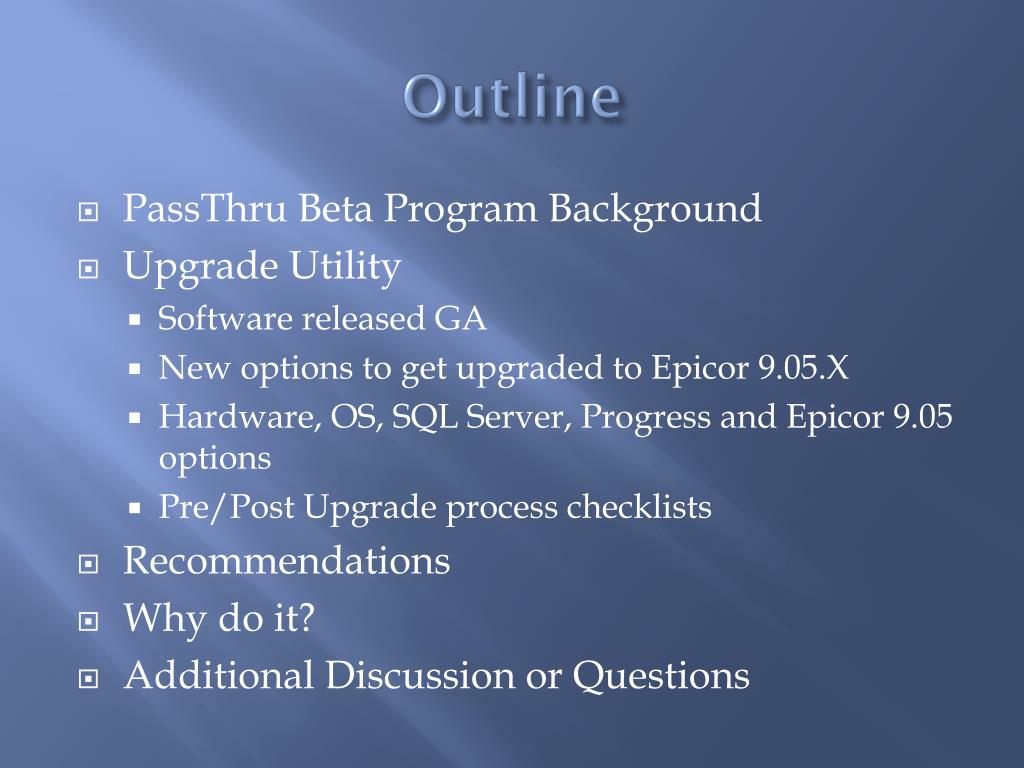 Outline

PassThru Beta Program Background

Upgrade Utility

Software released GA

New options to get upgraded to Epicor 9.05.X

Hardware, OS, SQL Server, Progress and Epicor 9.05 options

Pre/Post Upgrade process checklists

Recommendations

Why do it?

Additional Discussion or Questions